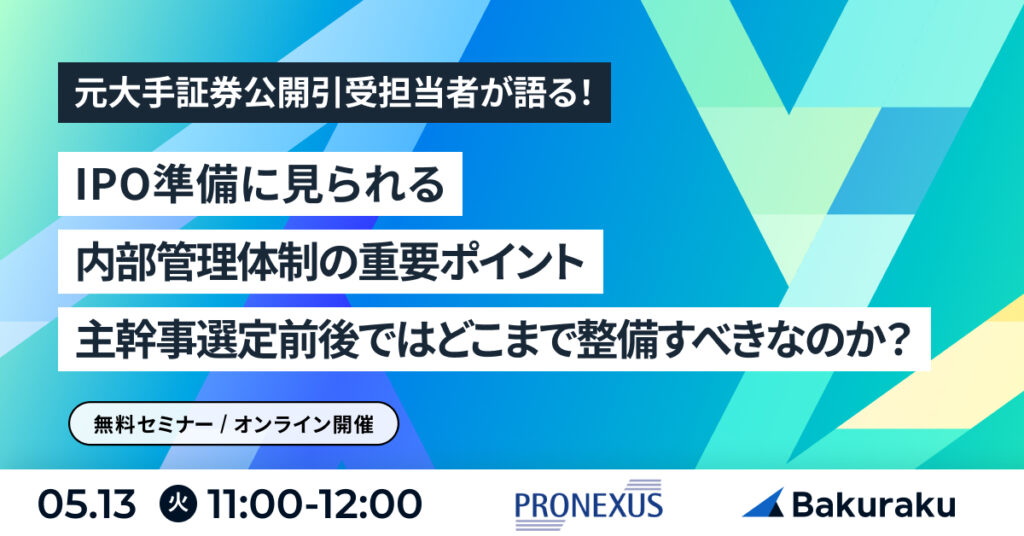 元大手証券公開引受担当者が語る!

IPO準備に見られる
内部管理体制の重要ポイント
主幹事選定前後ではどこまで整備すべきなのか?

無料セミナー / オンライン開催

05.13 火 11:00-12:00

PRONEXUS

Bakuraku